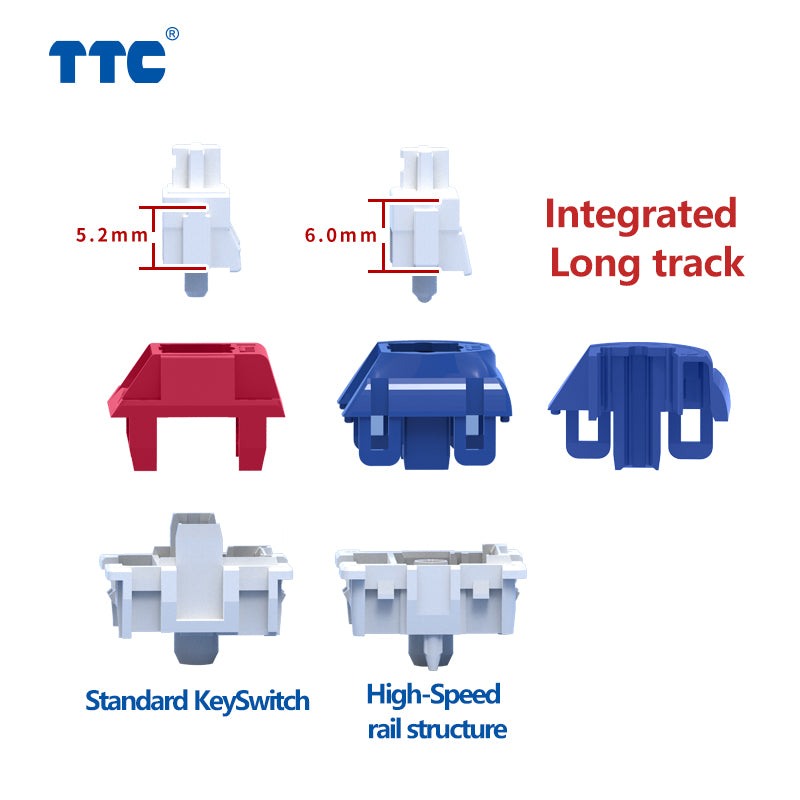 TTC®

5.2mm

6.0mm

Integrated
Long track

Standard KeySwitch

High-Speed
rail structure